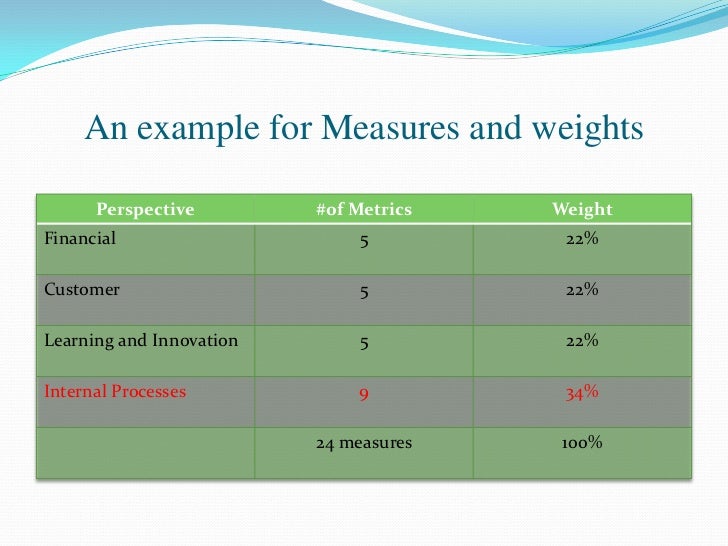 An example for Measures and weights

| Perspective | #of Metrics | Weight |
|---|---|---|
| Financial | 5 | 22% |
| Customer | 5 | 22% |
| Learning and Innovation | 5 | 22% |
| Internal Processes | 9 | 34% |
| | 24 measures | 100% |